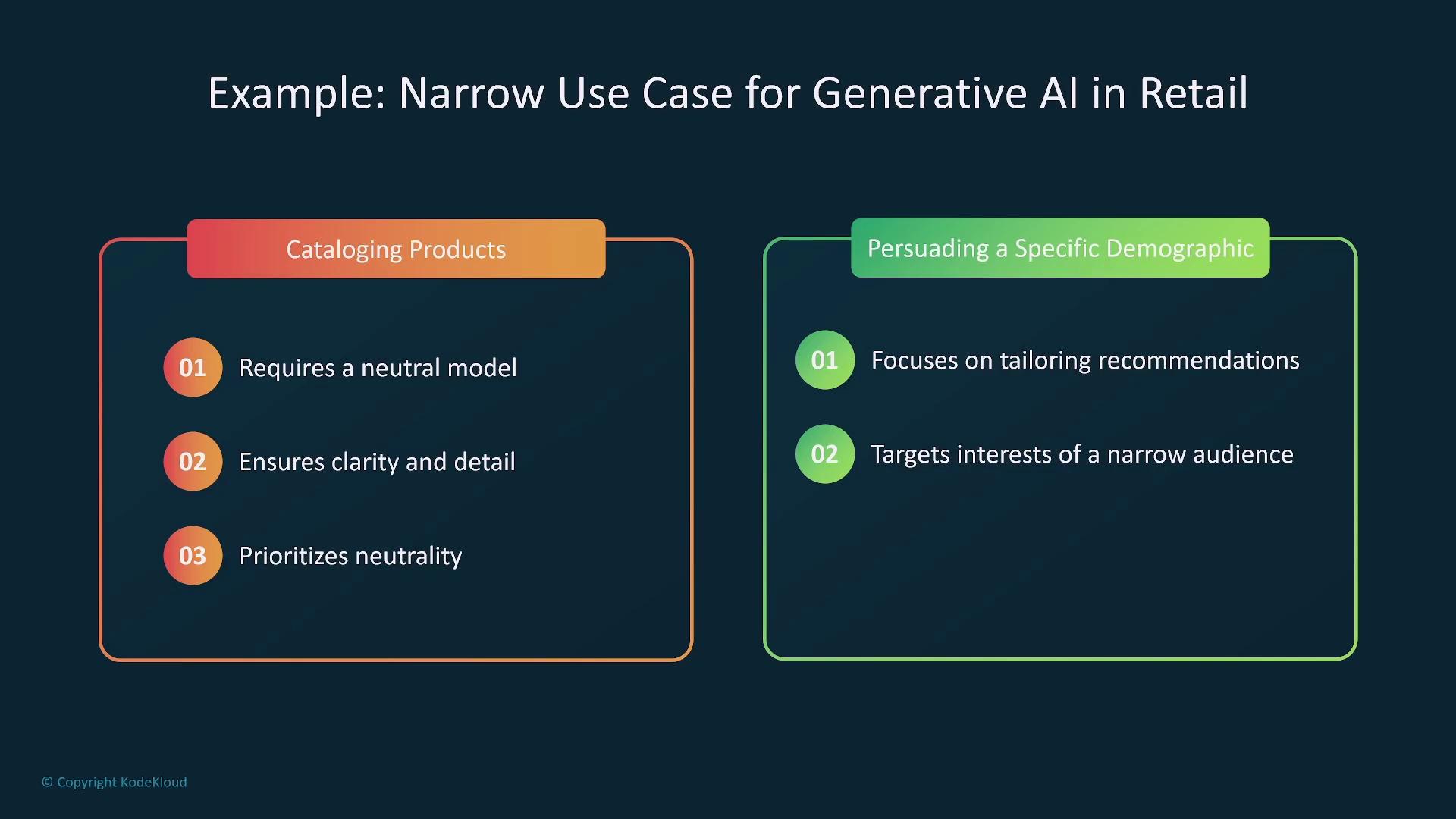 Example: Narrow Use Case for Generative AI in Retail

Cataloging Products

01 Requires a neutral model

02 Ensures clarity and detail

03 Prioritizes neutrality

Persuading a Specific Demographic

01 Focuses on tailoring recommendations

02 Targets interests of a narrow audience

© Copyright KodeKloud